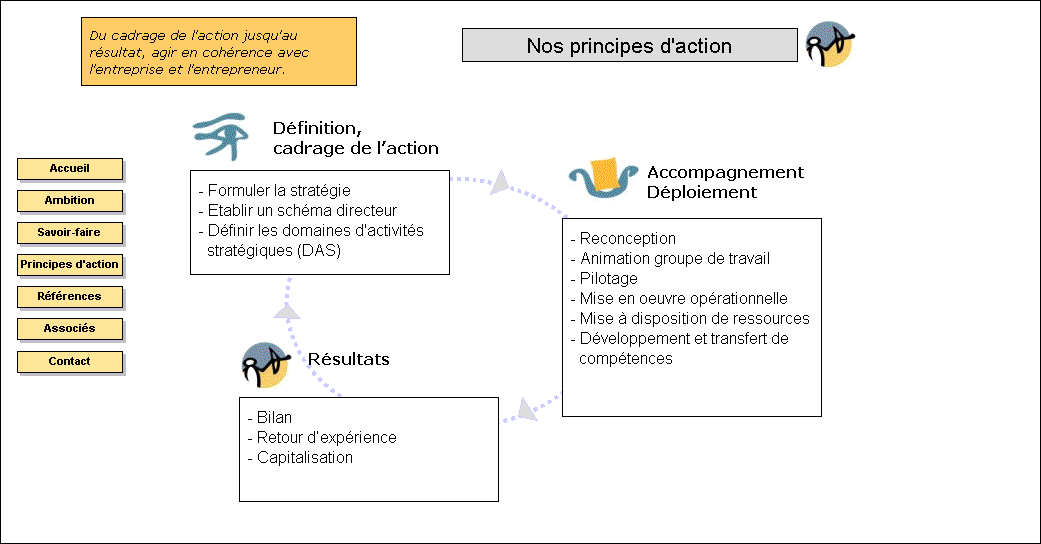 Du cadrage de l'action jusqu'au résultat, agir en cohérence avec l'entreprise et l'entrepreneur.

Nos principes d'action

Accueil
Ambition
Savoir-faire
Principes d'action
Références
Associés
Contact

Définition, cadrage de l'action

- Formuler la stratégie
- Etablir un schéma directeur
- Définir les domaines d'activités stratégiques (DAS)

Accompagnement Déploiement

- Reconception
- Animation groupe de travail
- Pilotage
- Mise en oeuvre opérationnelle
- Mise à disposition de ressources
- Développement et transfert de compétences

Résultats

- Bilan
- Retour d'expérience
- Capitalisation